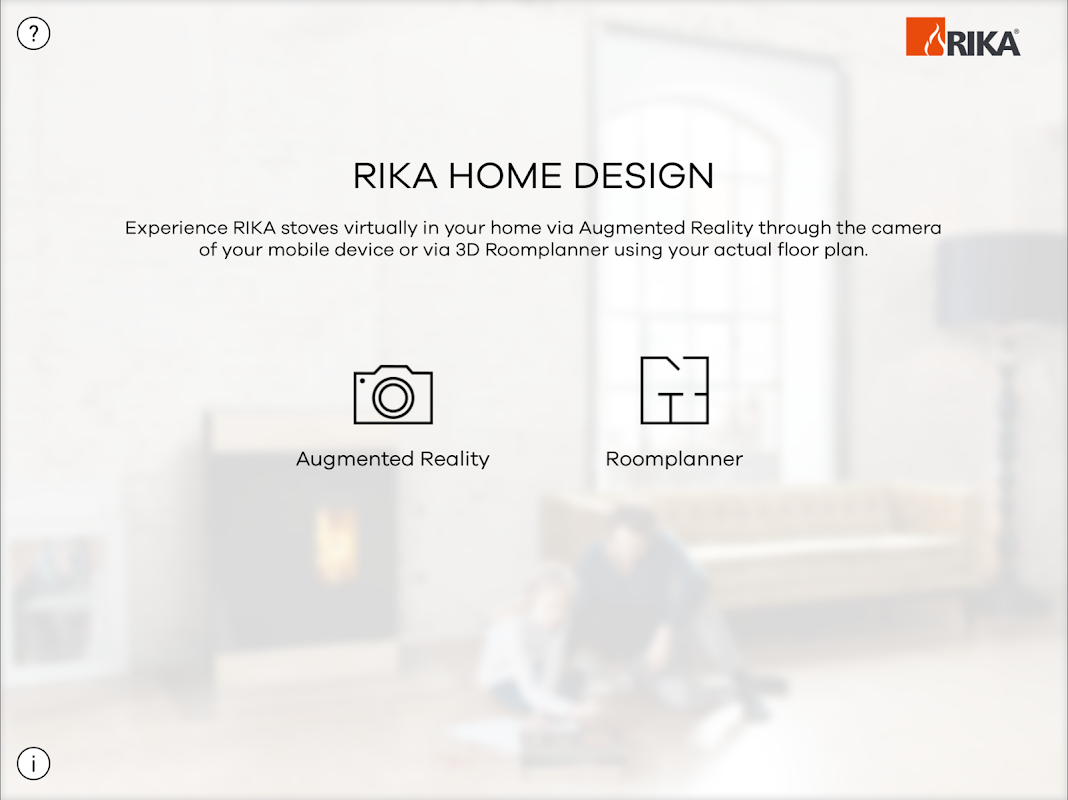 ?

RIKA®

RIKA HOME DESIGN

Experience RIKA stoves virtually in your home via Augmented Reality through the camera of your mobile device or via 3D Roomplanner using your actual floor plan.

Augmented Reality

Roomplanner

i